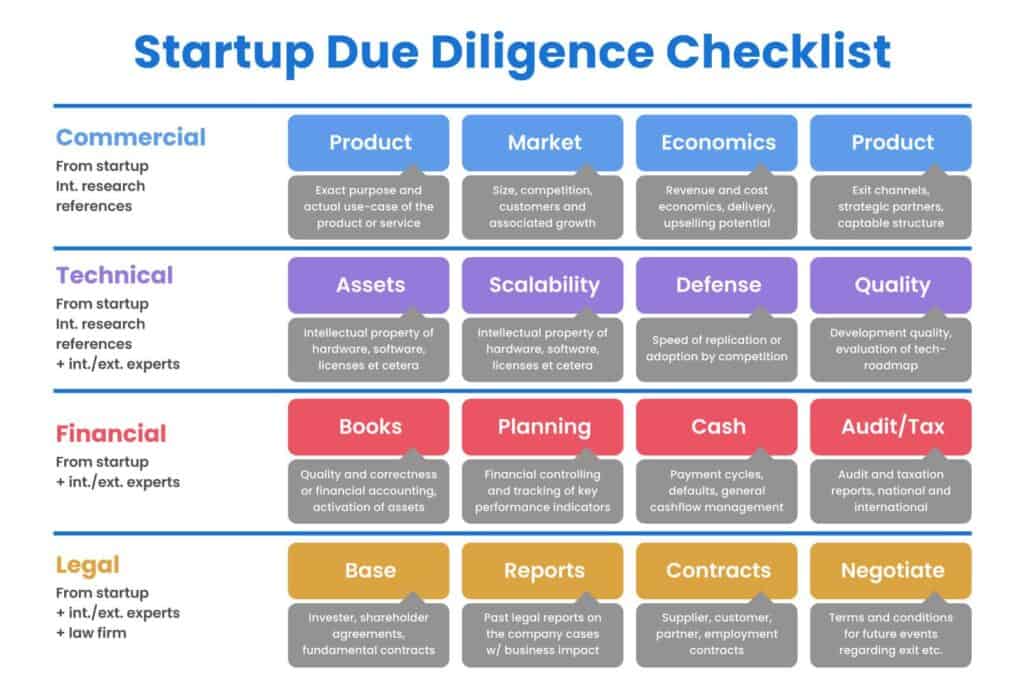 Startup Due Diligence Checklist

Commercial
From startup
Int. research references

Product
Exact purpose and actual use-case of the product or service

Market
Size, competition, customers and associated growth

Economics
Revenue and cost economics, delivery, upselling potential

Product
Exit channels, strategic partners, captable structure

Technical
From startup
Int. research references
+ int./ext. experts

Assets
Intellectual property of hardware, software, licenses et cetera

Scalability
Intellectual property of hardware, software, licenses et cetera

Defense
Speed of replication or adoption by competition

Quality
Development quality, evaluation of tech-roadmap

Financial
From startup
+ int./ext. experts

Books
Quality and correctness or financial accounting, activation of assets

Planning
Financial controlling and tracking of key performance indicators

Cash
Payment cycles, defaults, general cashflow management

Audit/Tax
Audit and taxation reports, national and international

Legal
From startup
+ int./ext. experts
+ law firm

Base
Invester, shareholder agreements, fundamental contracts

Reports
Past legal reports on the company cases w/ business impact

Contracts
Supplier, customer, partner, employment contracts

Negotiate
Terms and conditions for future events regarding exit etc.